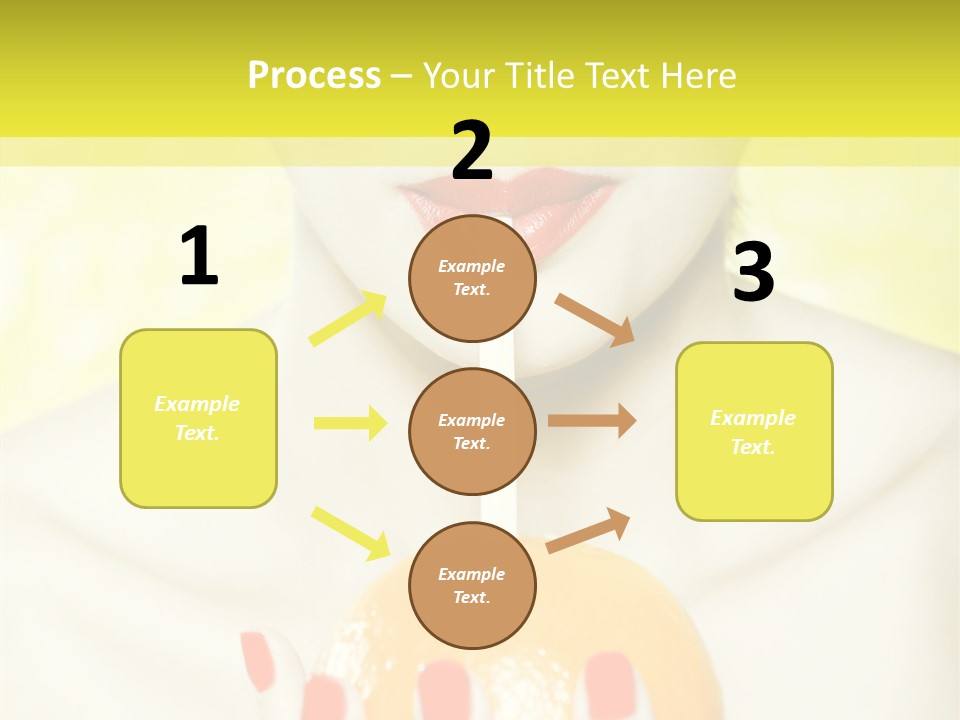 Process – Your Title Text Here

1

Example Text.

2

Example Text.

Example Text.

Example Text.

3

Example Text.